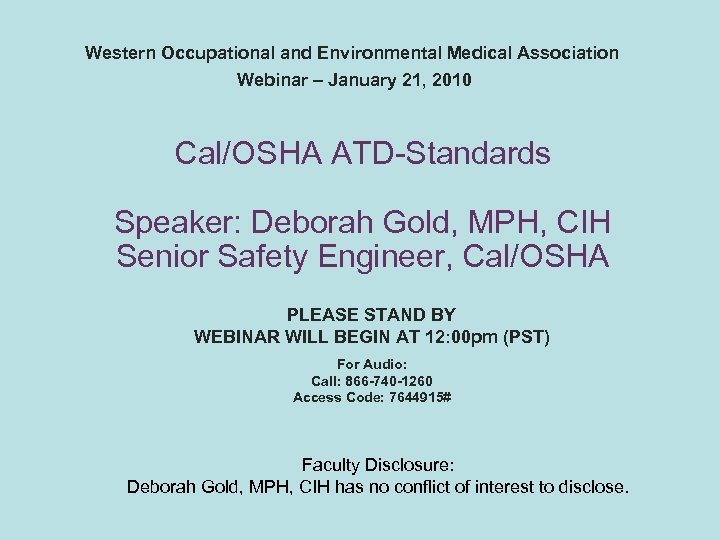 Western Occupational and Environmental Medical Association
Webinar – January 21, 2010

Cal/OSHA ATD-Standards

Speaker: Deborah Gold, MPH, CIH
Senior Safety Engineer, Cal/OSHA

PLEASE STAND BY
WEBINAR WILL BEGIN AT 12:00pm (PST)

For Audio:
Call: 866-740-1260
Access Code: 7644915#

Faculty Disclosure:
Deborah Gold, MPH, CIH has no conflict of interest to disclose.